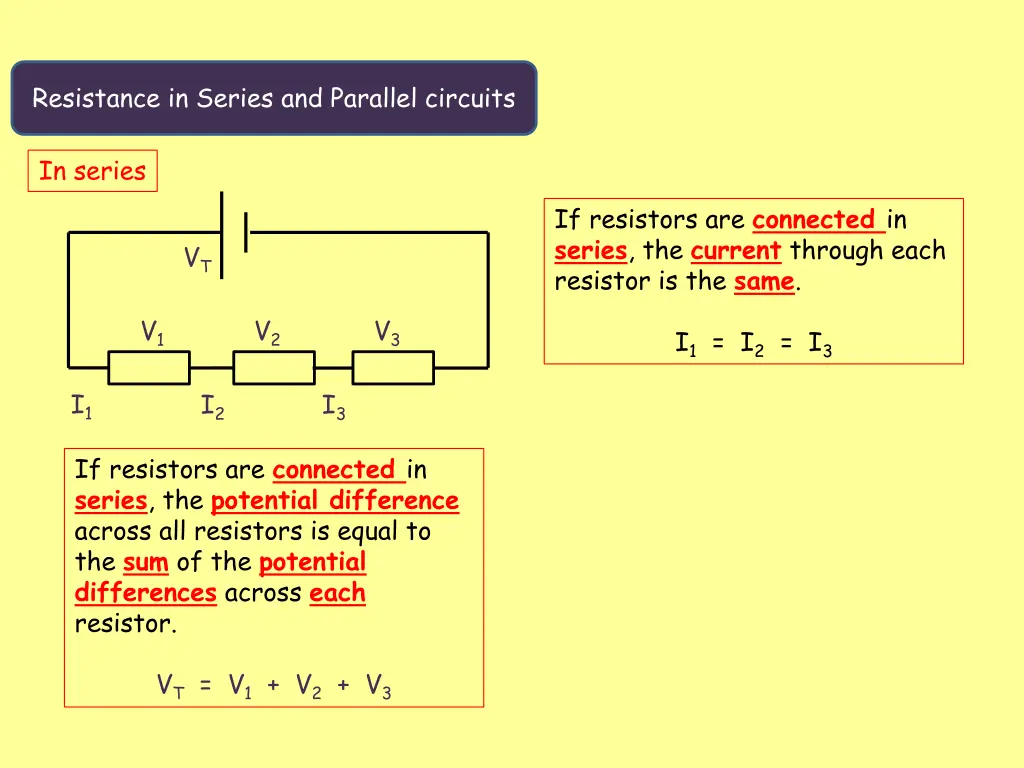 Resistance in Series and Parallel circuits

In series

$V_T$

$V_1$ $V_2$ $V_3$

$I_1$ $I_2$ $I_3$

If resistors are connected in series, the current through each resistor is the same.

$I_1 = I_2 = I_3$

If resistors are connected in series, the potential difference across all resistors is equal to the sum of the potential differences across each resistor.

$V_T = V_1 + V_2 + V_3$